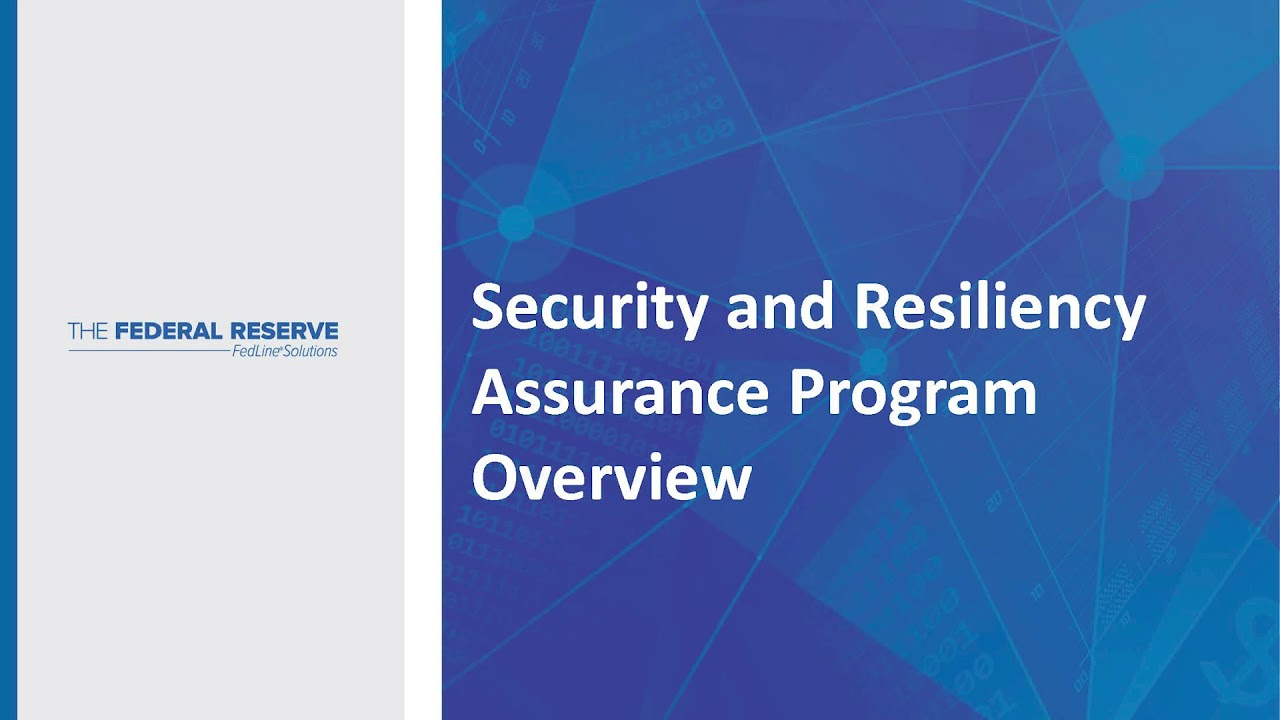 THE FEDERAL RESERVE
FedLine® Solutions

Security and Resiliency Assurance Program Overview